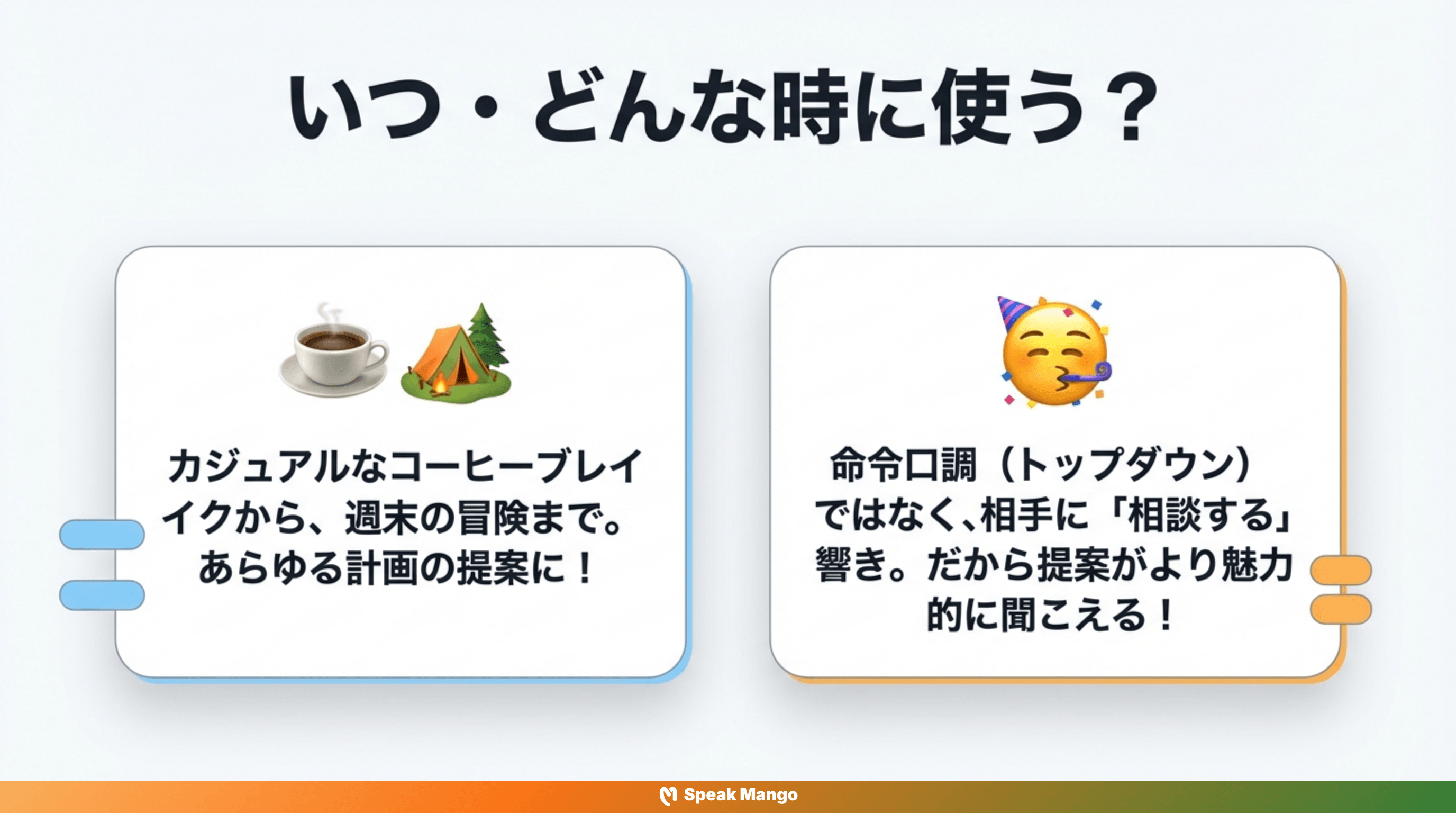 いつ・どんな時に使う？

カジュアルなコーヒーブレイイクから、週末の冒険まで。あらゆる計画の提案に！

命令口調（トップダウン）ではなく、相手に「相談する」響き。だから提案がより魅力的に聞こえる！

Speak Mango